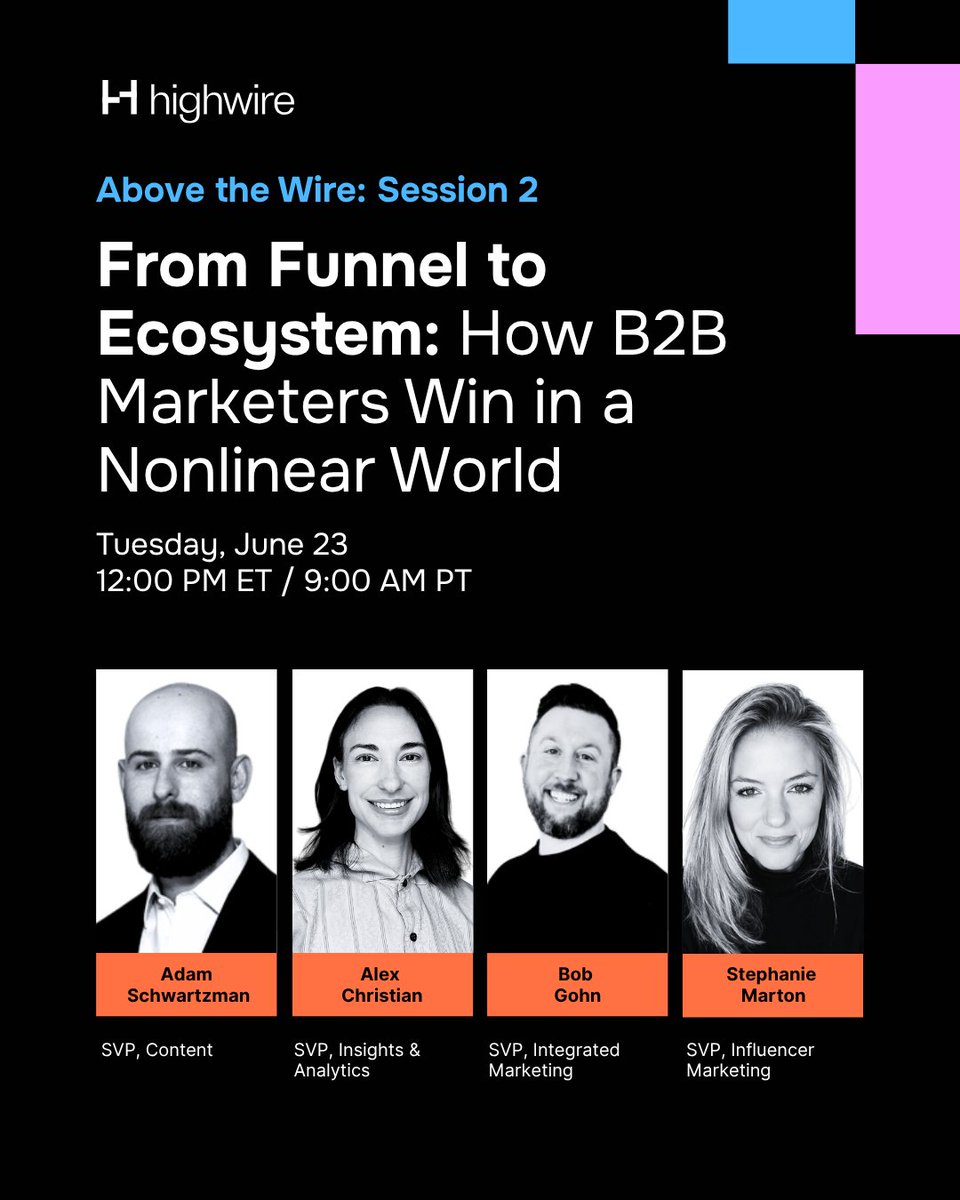 highwire

Above the Wire: Session 2

From Funnel to Ecosystem: How B2B Marketers Win in a Nonlinear World

Tuesday, June 23
12:00 PM ET / 9:00 AM PT

Adam Schwartzman

SVP, Content

Alex Christian

SVP, Insights & Analytics

Bob Gohn

SVP, Integrated Marketing

Stephanie Marton

SVP, Influencer Marketing